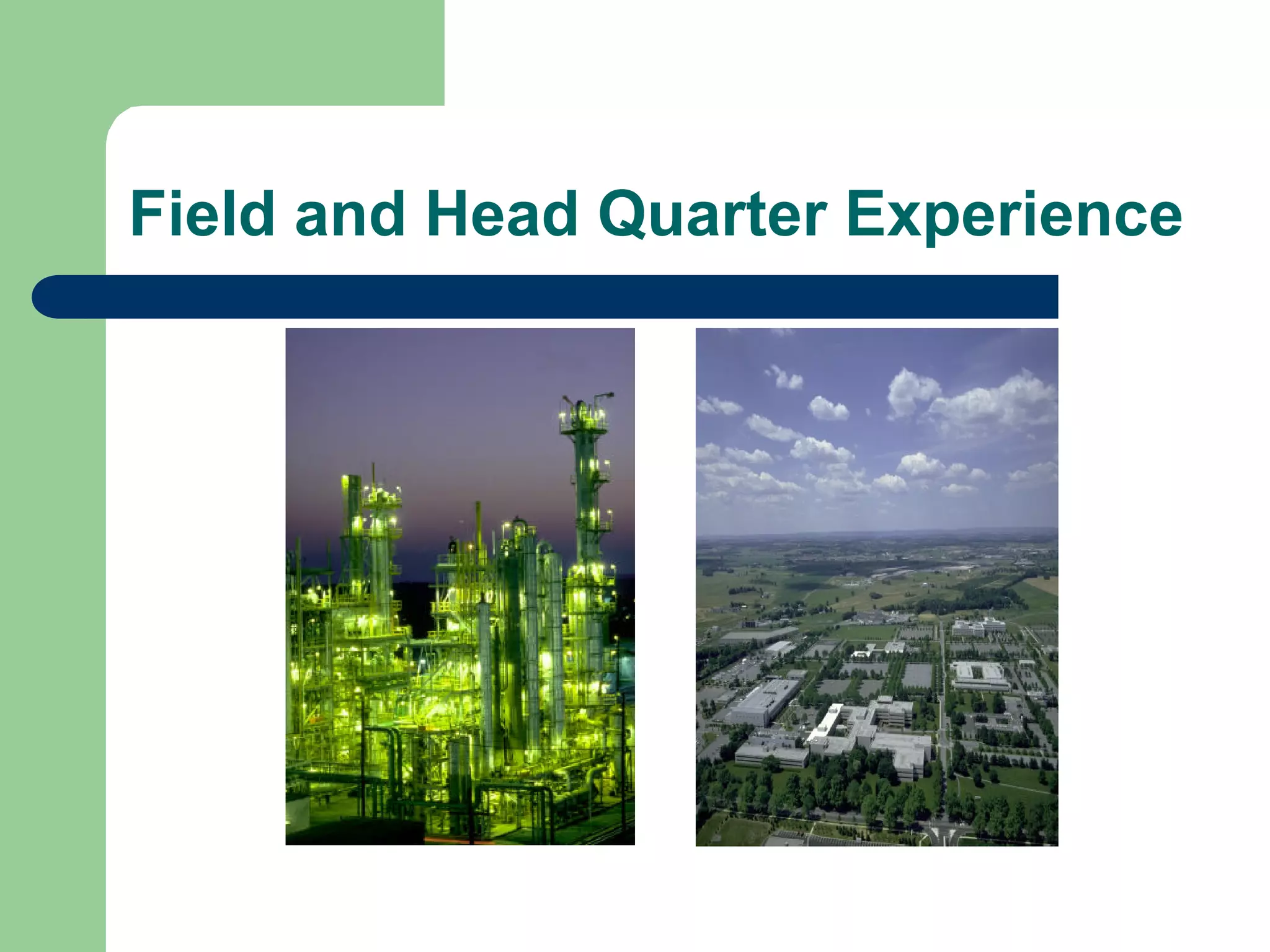 Field and Head Quarter Experience